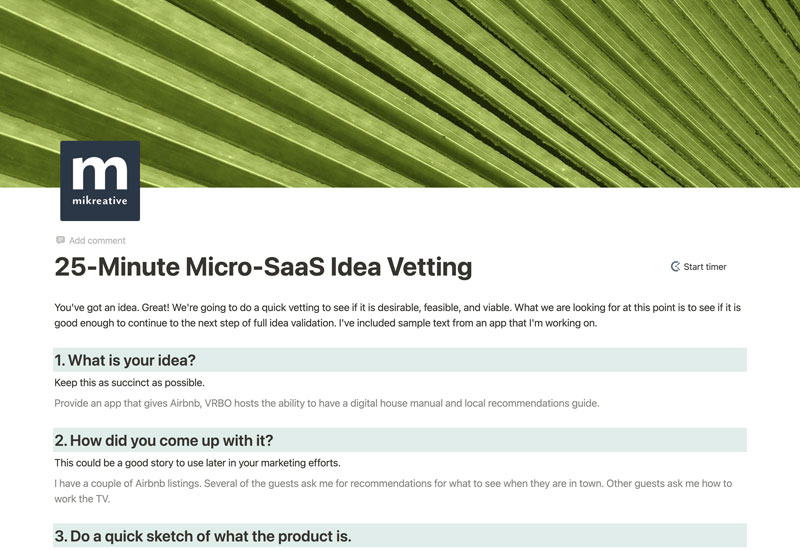 m
mikreative

Add comment

25-Minute Micro-SaaS Idea Vetting

Start timer

You've got an idea. Great! We're going to do a quick vetting to see if it is desirable, feasible, and viable. What we are looking for at this point is to see if it is good enough to continue to the next step of full idea validation. I've included sample text from an app that I'm working on.

1. What is your idea?

Keep this as succinct as possible.

Provide an app that gives Airbnb, VRBO hosts the ability to have a digital house manual and local recommendations guide.

2. How did you come up with it?

This could be a good story to use later in your marketing efforts.

I have a couple of Airbnb listings. Several of the guests ask me for recommendations for what to see when they are in town. Other guests ask me how to work the TV.

3. Do a quick sketch of what the product is.